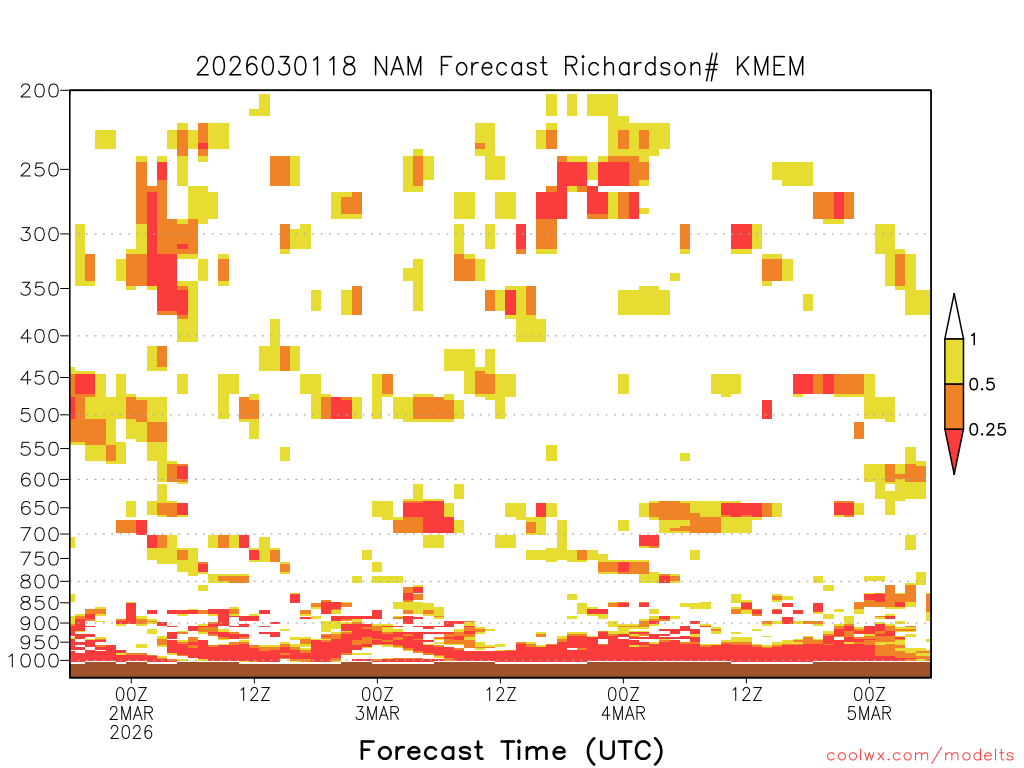 2026030118 NAM Forecast Richardson# KMEM

200
250
300
350
400
450
500
550
600
650
700
750
800
850
900
950
1000

1
0.5
0.25

00Z 2MAR 2026
12Z
00Z 3MAR
12Z
00Z 4MAR
12Z
00Z 5MAR

Forecast Time (UTC)

coolwx.com/modelts